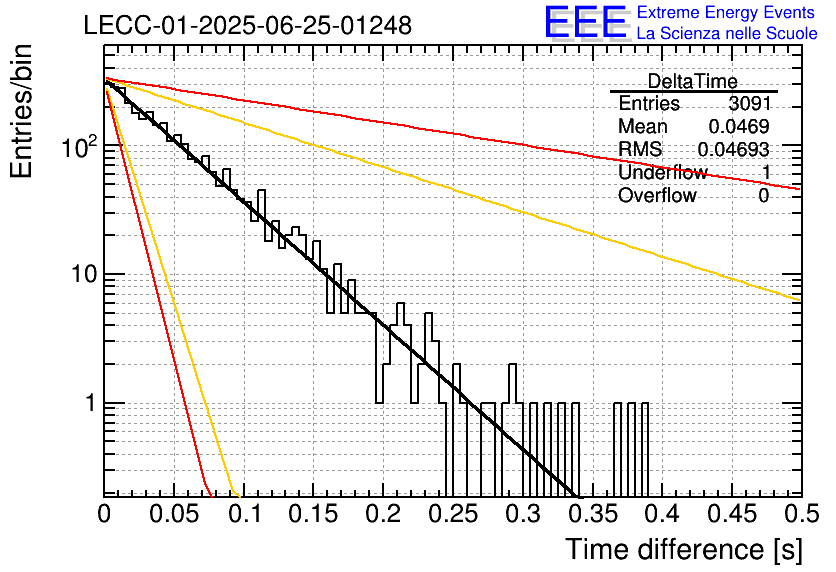 LECC-01-2025-06-25-01248

EEE Extreme Energy Events
La Scienza nelle Scuole

| DeltaTime | |
|---|---|
| Entries | 3091 |
| Mean | 0.0469 |
| RMS | 0.04693 |
| Underflow | 1 |
| Overflow | 0 |

Entries/bin

$10^2$

10

1

0 0.05 0.1 0.15 0.2 0.25 0.3 0.35 0.4 0.45 0.5

Time difference [s]